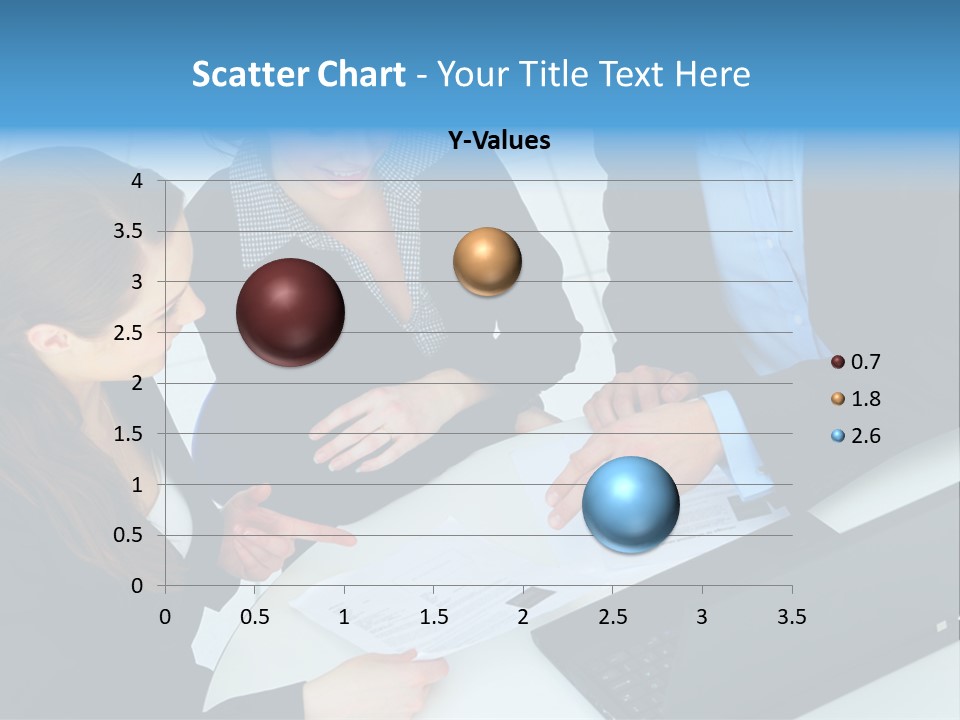 Scatter Chart - Your Title Text Here

Y-Values

4
3.5
3
2.5
2
1.5
1
0.5
0

0 0.5 1 1.5 2 2.5 3 3.5

0.7
1.8
2.6